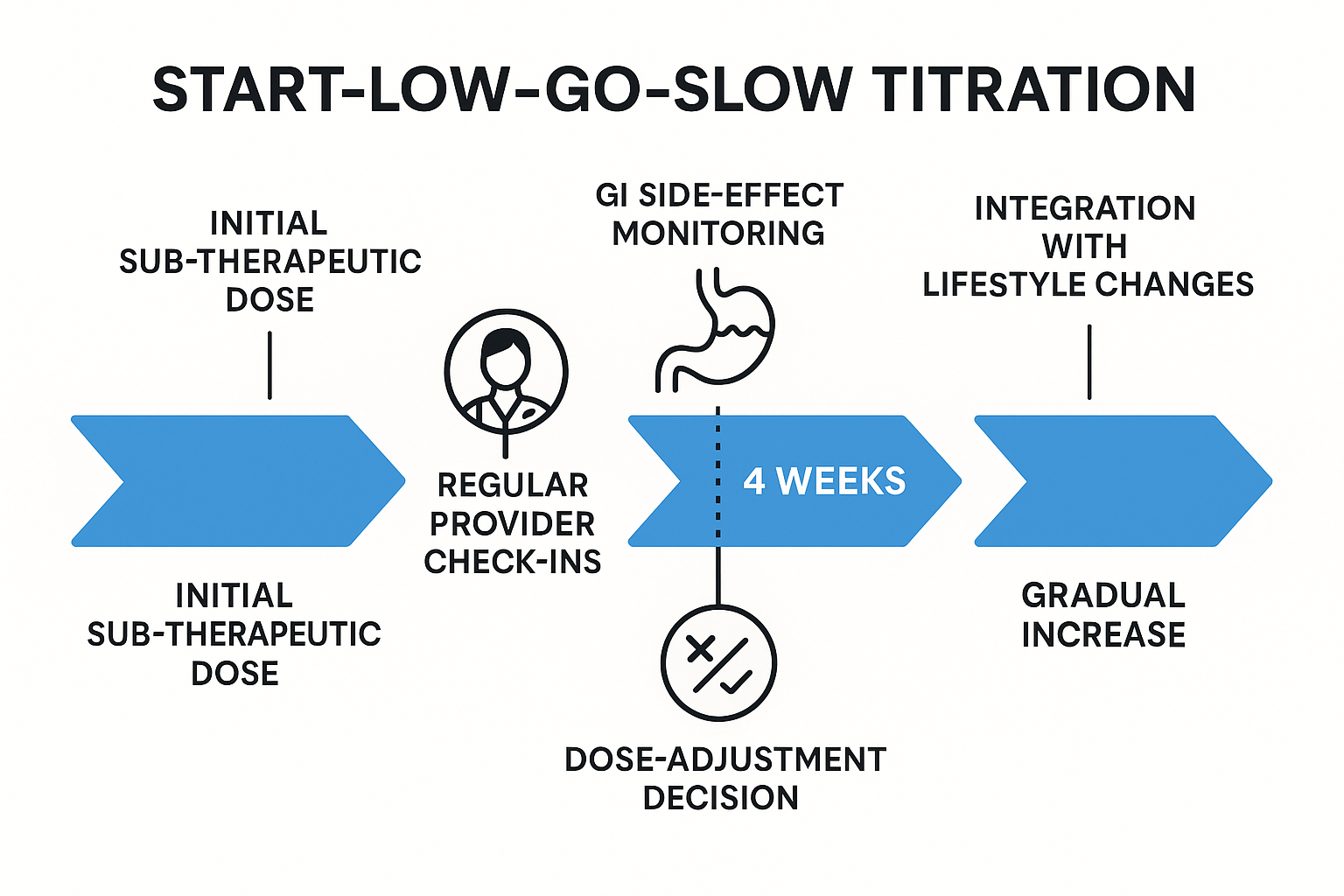 START-LOW-GO-SLOW TITRATION

INITIAL SUB-THERAPEUTIC DOSE

GI SIDE-EFFECT MONITORING

INTEGRATION WITH LIFESTYLE CHANGES

REGULAR PROVIDER CHECK-INS

4 WEEKS

INITIAL SUB-THERAPEUTIC DOSE

GRADUAL INCREASE

DOSE-ADJUSTMENT DECISION